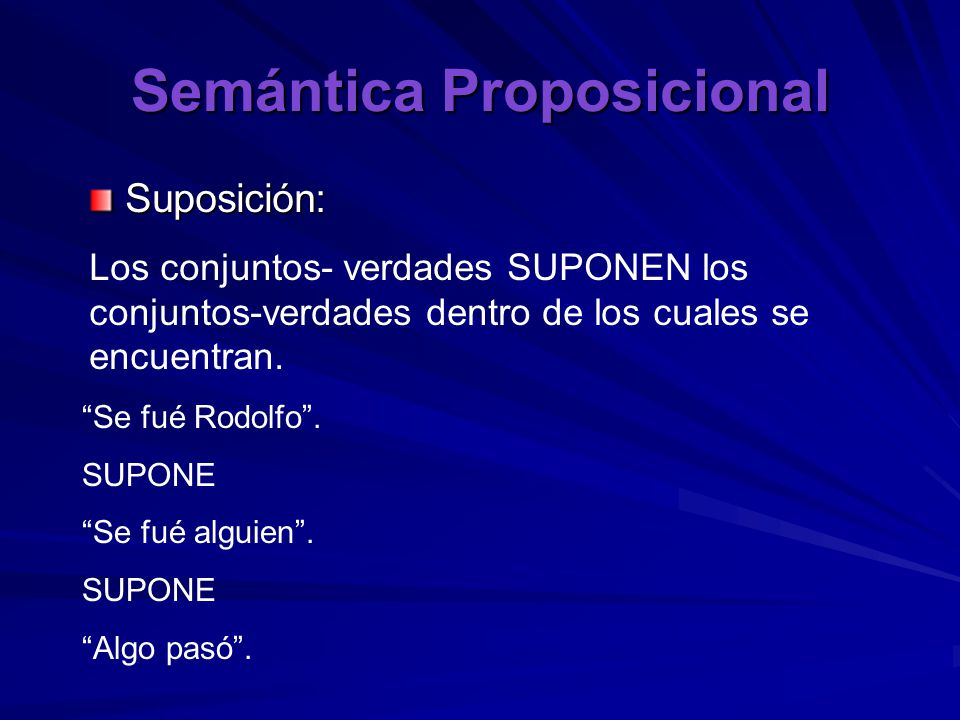 Semántica Proposicional

Suposición:

Los conjuntos- verdades SUPONEN los conjuntos-verdades dentro de los cuales se encuentran.

“Se fué Rodolfo”.

SUPONE

“Se fué alguien”.

SUPONE

“Algo pasó”.